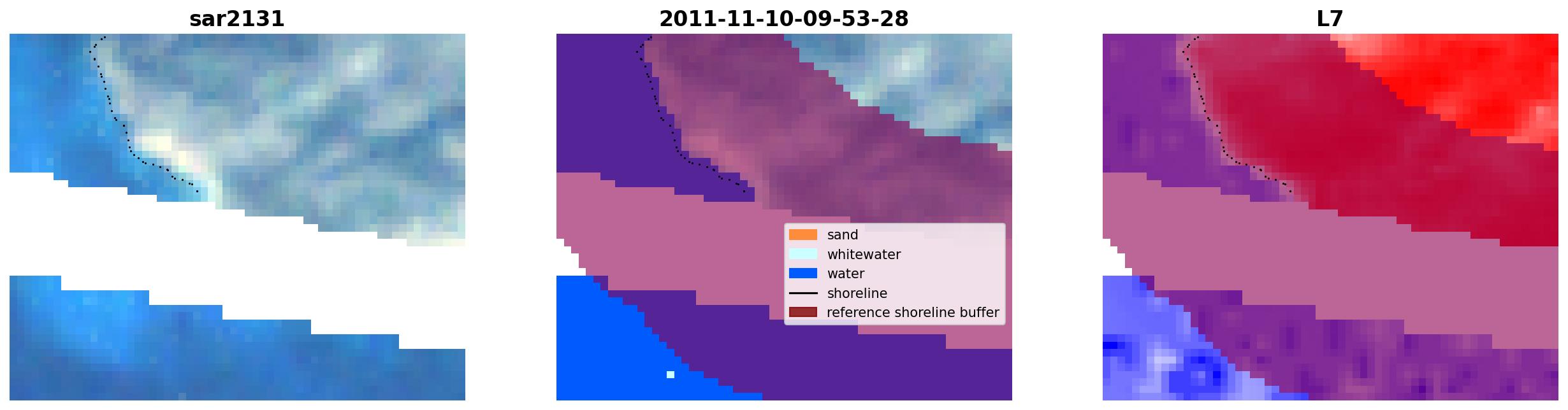 sar2131

2011-11-10-09-53-28

L7

sand
whitewater
water
shoreline
reference shoreline buffer